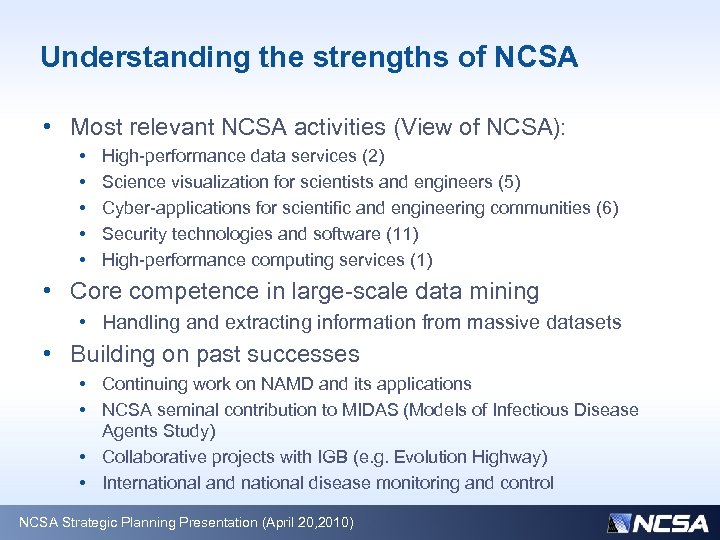 Understanding the strengths of NCSA

• Most relevant NCSA activities (View of NCSA):
  • High-performance data services (2)
  • Science visualization for scientists and engineers (5)
  • Cyber-applications for scientific and engineering communities (6)
  • Security technologies and software (11)
  • High-performance computing services (1)
• Core competence in large-scale data mining
  • Handling and extracting information from massive datasets
• Building on past successes
  • Continuing work on NAMD and its applications
  • NCSA seminal contribution to MIDAS (Models of Infectious Disease Agents Study)
  • Collaborative projects with IGB (e.g. Evolution Highway)
  • International and national disease monitoring and control

NCSA Strategic Planning Presentation (April 20,2010)

NCSA